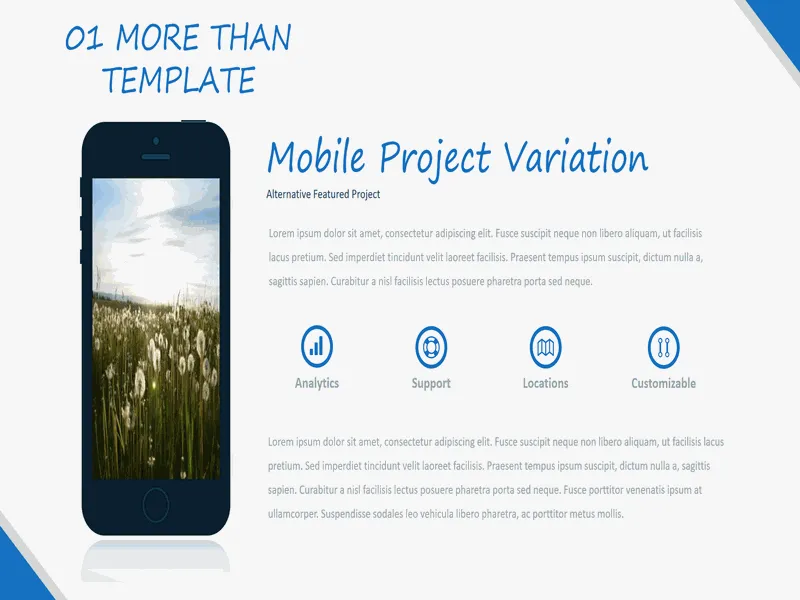 01 MORE THAN TEMPLATE

Mobile Project Variation

Alternative Featured Project

Lorem ipsum dolor sit amet, consectetur adipiscing elit. Fusce suscipit neque non libero aliquam, ut facilisis lacus pretium. Sed imperdiet tincidunt velit laoreet facilisis. Praesent tempus ipsum suscipit, dictum nulla a, sagittis sapien. Curabitur a nisl facilisis lectus posuere pharetra porta sed neque.

Analytics

Support

Locations

Customizable

Lorem ipsum dolor sit amet, consectetur adipiscing elit. Fusce suscipit neque non libero aliquam, ut facilisis lacus pretium. Sed imperdiet tincidunt velit laoreet facilisis. Praesent tempus ipsum suscipit, dictum nulla a, sagittis sapien. Curabitur a nisl facilisis lectus posuere pharetra porta sed neque. Fusce porttitor venenatis ipsum at ullamcorper. Suspendisse sodales leo vehicula libero pharetra, ac porttitor metus mollis.